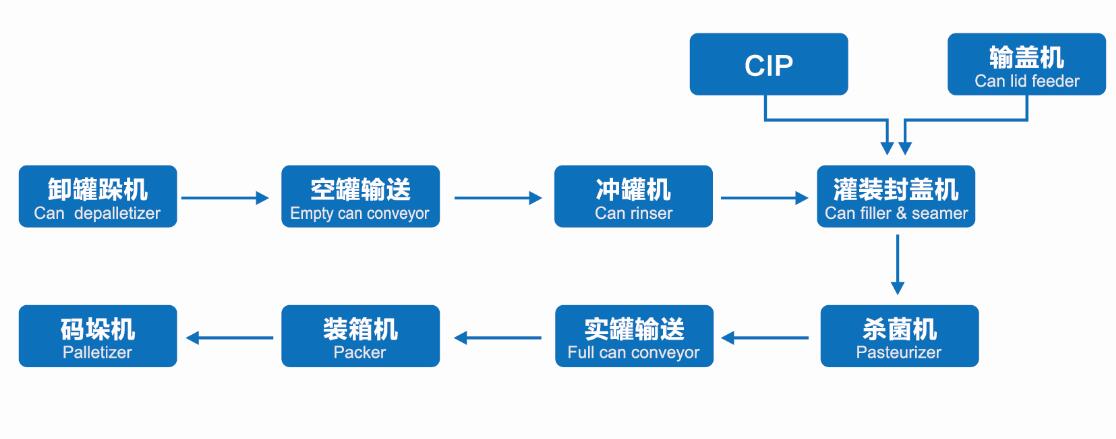 CIP

输盖机
Can lid feeder

卸罐跺机
Can depalletizer

空罐输送
Empty can conveyor

冲罐机
Can rinser

灌装封盖机
Can filler & seamer

杀菌机
Pasteurizer

实罐输送
Full can conveyor

装箱机
Packer

码垛机
Palletizer